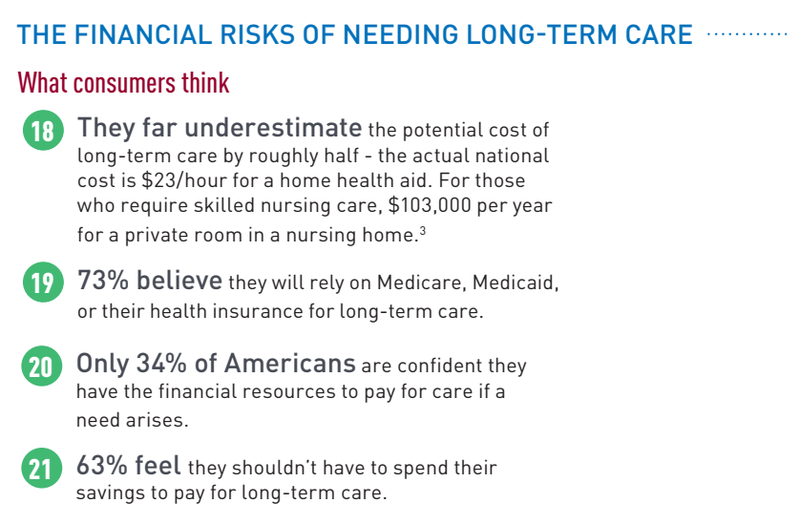 THE FINANCIAL RISKS OF NEEDING LONG-TERM CARE

What consumers think

18 They far underestimate the potential cost of long-term care by roughly half - the actual national cost is \$23/hour for a home health aid. For those who require skilled nursing care, \$103,000 per year for a private room in a nursing home.$^3$

19 73% believe they will rely on Medicare, Medicaid, or their health insurance for long-term care.

20 Only 34% of Americans are confident they have the financial resources to pay for care if a need arises.

21 63% feel they shouldn't have to spend their savings to pay for long-term care.